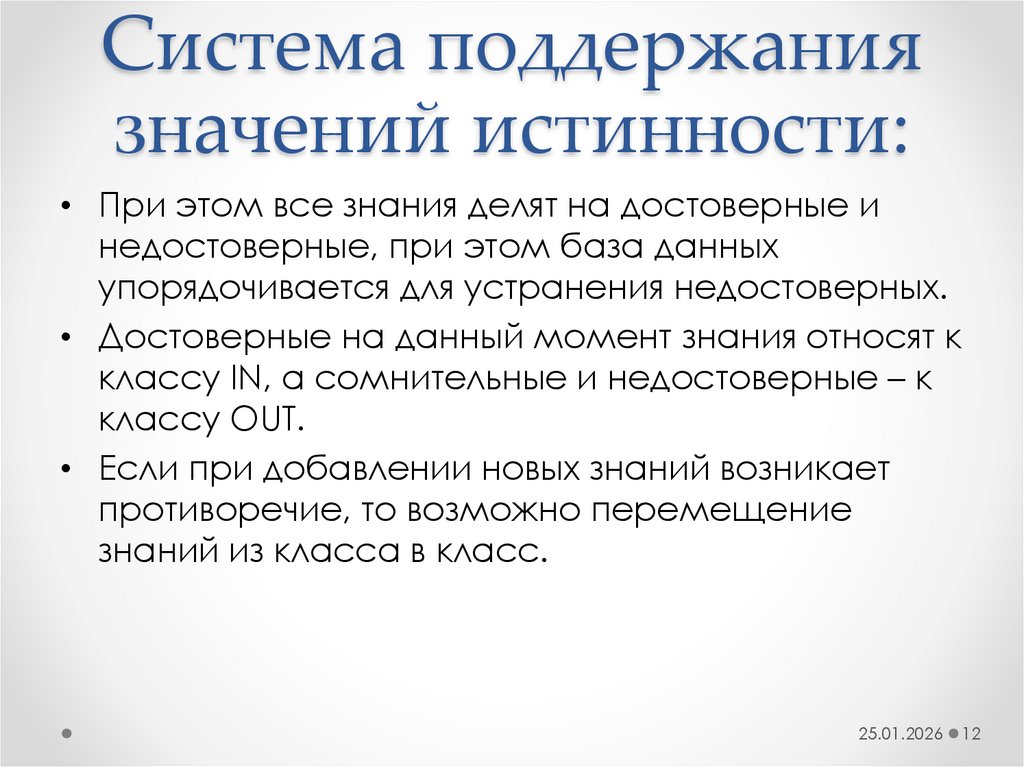 Система поддержания значений истинности:

• При этом все знания делят на достоверные и недостоверные, при этом база данных упорядочивается для устранения недостоверных.

• Достоверные на данный момент знания относят к классу IN, а сомнительные и недостоверные – к классу OUT.

• Если при добавлении новых знаний возникает противоречие, то возможно перемещение знаний из класса в класс.

25.01.2026 • 12